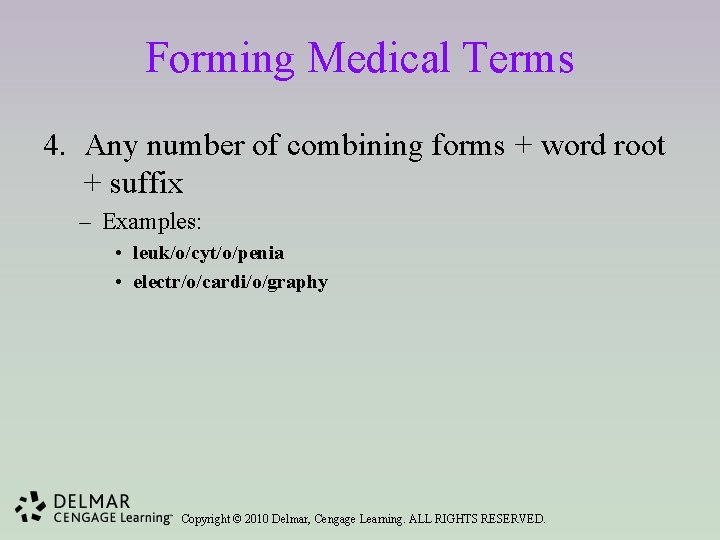 Forming Medical Terms

4. Any number of combining forms + word root + suffix

– Examples:

• leuk/o/cyt/o/penia

• electr/o/cardi/o/graphy

DELMAR
CENGAGE Learning™

Copyright © 2010 Delmar, Cengage Learning. ALL RIGHTS RESERVED.